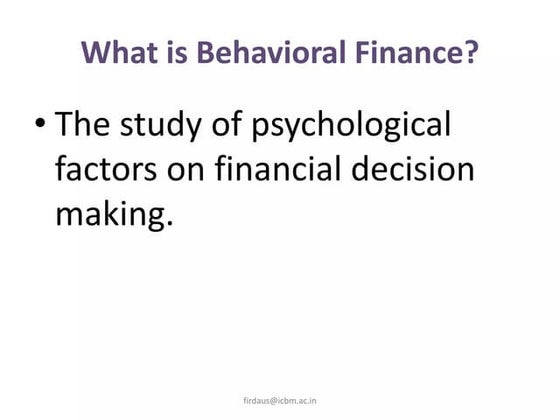 What is Behavioral Finance?

• The study of psychological factors on financial decision making.

firdaus@icbm.ac.in